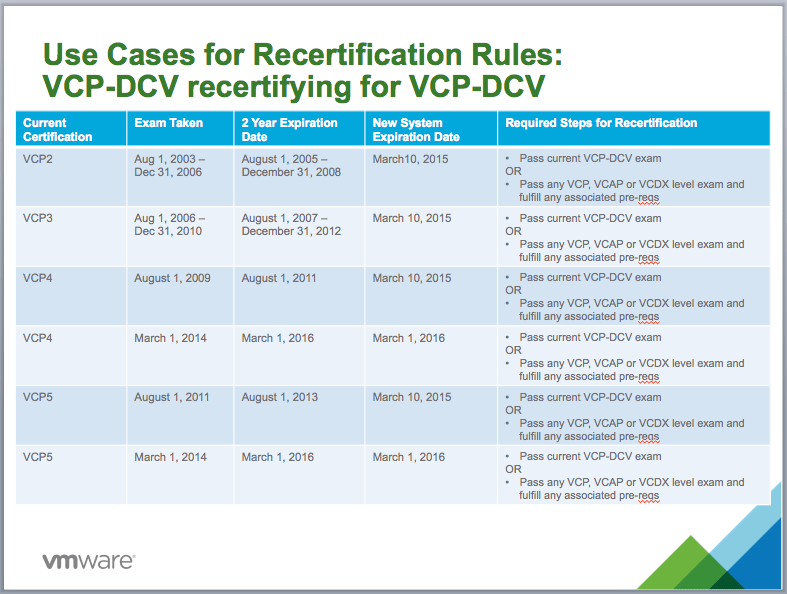 Use Cases for Recertification Rules:
VCP-DCV recertifying for VCP-DCV

| Current Certification | Exam Taken | 2 Year Expiration Date | New System Expiration Date | Required Steps for Recertification |
|---|---|---|---|---|
| VCP2 | Aug 1, 2003 – Dec 31, 2006 | August 1, 2005 – December 31, 2008 | March10, 2015 | • Pass current VCP-DCV exam OR • Pass any VCP, VCAP or VCDX level exam and fulfill any associated pre-reqs |
| VCP3 | Aug 1, 2006 – Dec 31, 2010 | August 1, 2007 – December 31, 2012 | March 10, 2015 | • Pass current VCP-DCV exam OR • Pass any VCP, VCAP or VCDX level exam and fulfill any associated pre-reqs |
| VCP4 | August 1, 2009 | August 1, 2011 | March 10, 2015 | • Pass current VCP-DCV exam OR • Pass any VCP, VCAP or VCDX level exam and fulfill any associated pre-reqs |
| VCP4 | March 1, 2014 | March 1, 2016 | March 1, 2016 | • Pass current VCP-DCV exam OR • Pass any VCP, VCAP or VCDX level exam and fulfill any associated pre-reqs |
| VCP5 | August 1, 2011 | August 1, 2013 | March 10, 2015 | • Pass current VCP-DCV exam OR • Pass any VCP, VCAP or VCDX level exam and fulfill any associated pre-reqs |
| VCP5 | March 1, 2014 | March 1, 2016 | March 1, 2016 | • Pass current VCP-DCV exam OR • Pass any VCP, VCAP or VCDX level exam and fulfill any associated pre-reqs |

vmware